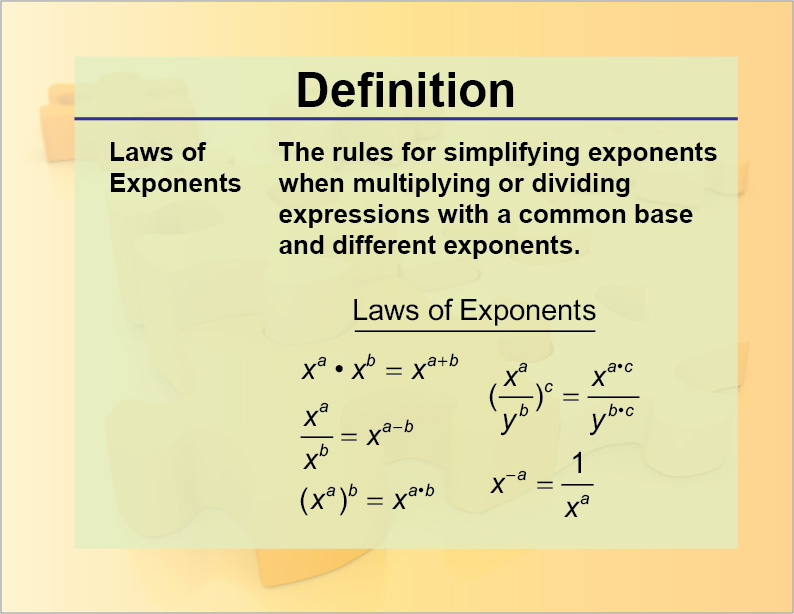 Definition

Laws of Exponents

The rules for simplifying exponents when multiplying or dividing expressions with a common base and different exponents.

Laws of Exponents

$x^a \bullet x^b = x^{a+b}$

$\frac{x^a}{x^b} = x^{a-b}$

$(x^a)^b = x^{a \bullet b}$

$(\frac{x^a}{y^b})^c = \frac{x^{a \bullet c}}{y^{b \bullet c}}$

$x^{-a} = \frac{1}{x^a}$